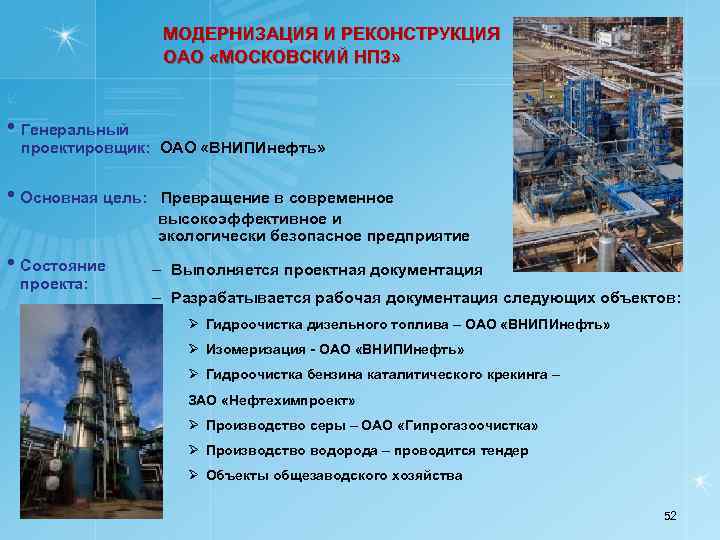 МОДЕРНИЗАЦИЯ И РЕКОНСТРУКЦИЯ
ОАО «МОСКОВСКИЙ НПЗ»

• Генеральный проектировщик: ОАО «ВНИПИнефть»

• Основная цель: Превращение в современное высокоэффективное и экологически безопасное предприятие

• Состояние проекта:
– Выполняется проектная документация
– Разрабатывается рабочая документация следующих объектов:
➢ Гидроочистка дизельного топлива – ОАО «ВНИПИнефть»
➢ Изомеризация - ОАО «ВНИПИнефть»
➢ Гидроочистка бензина каталитического крекинга – ЗАО «Нефтехимпроект»
➢ Производство серы – ОАО «Гипрогазоочистка»
➢ Производство водорода – проводится тендер
➢ Объекты общезаводского хозяйства

52